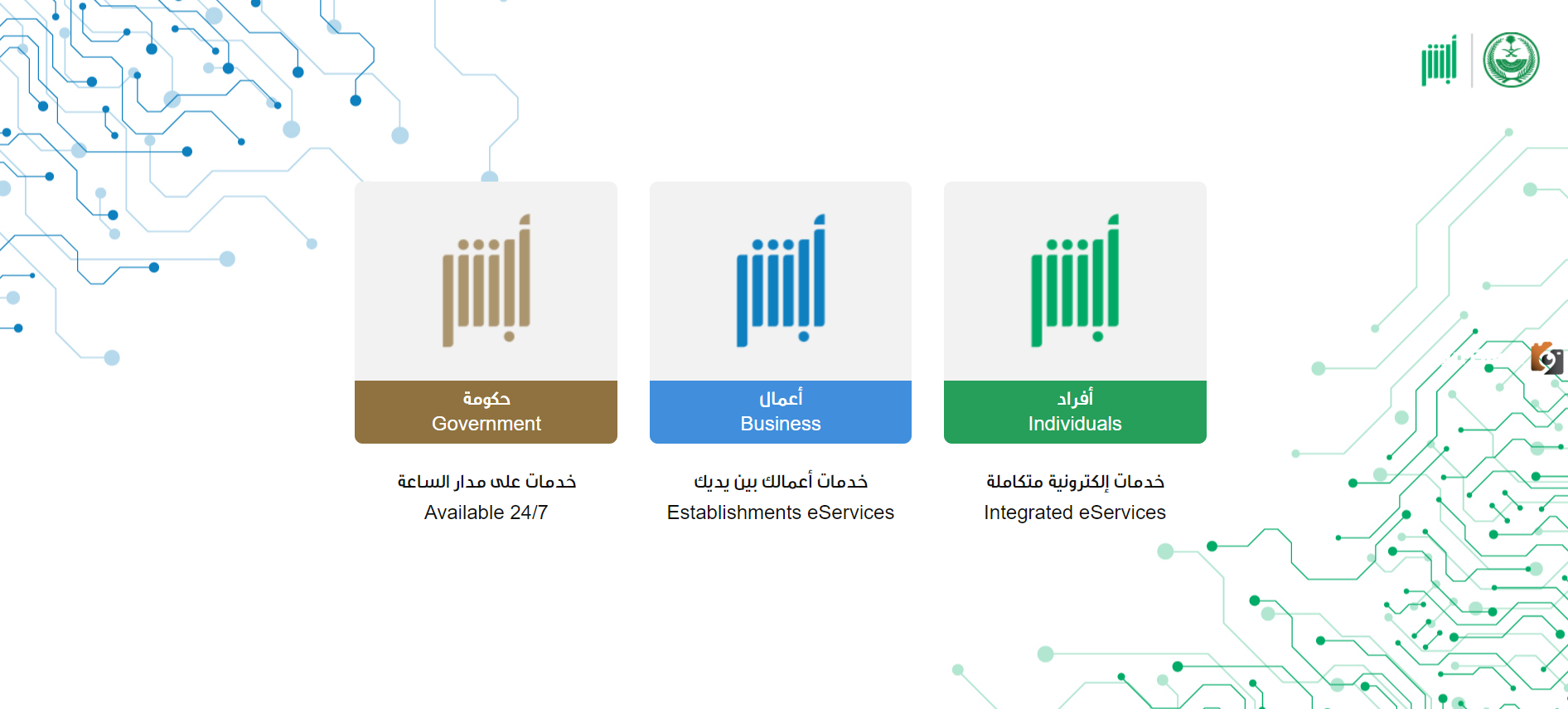 أبشر

أبشر
حكومة
Government
خدمات على مدار الساعة
Available 24/7

أبشر
أعمال
Business
خدمات أعمالك بين يديك
Establishments eServices

أبشر
أفراد
Individuals
خدمات إلكترونية متكاملة
Integrated eServices